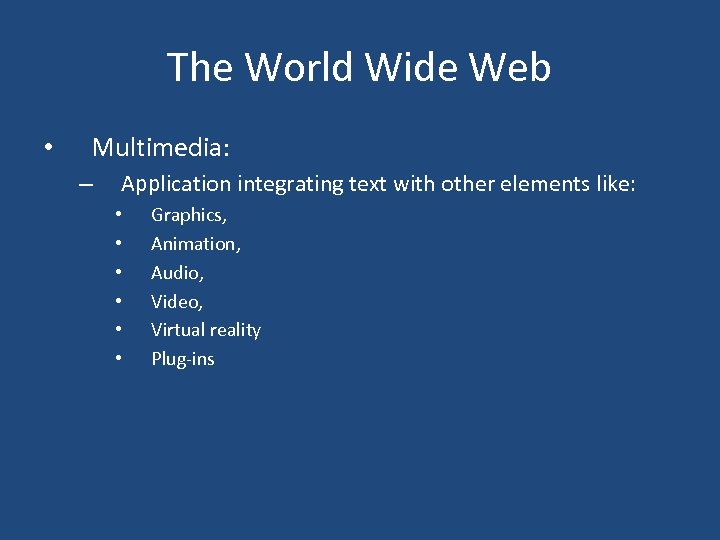 The World Wide Web

• Multimedia:
  – Application integrating text with other elements like:
    • Graphics,
    • Animation,
    • Audio,
    • Video,
    • Virtual reality
    • Plug-ins